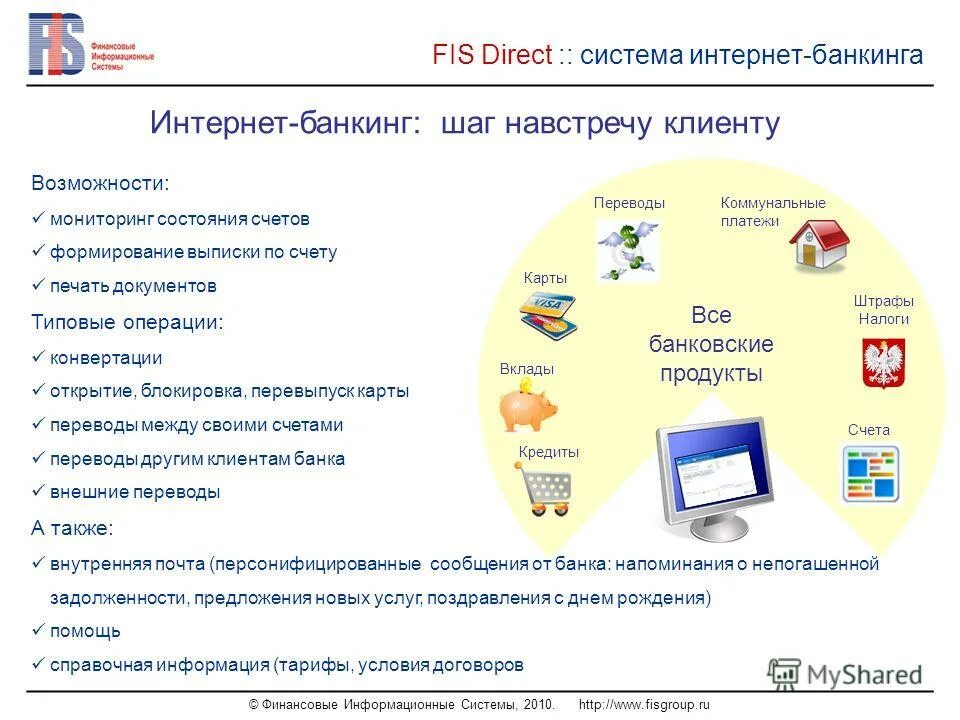 FIS Финансовые Информационные Системы

FIS Direct :: система интернет-банкинга

Интернет-банкинг: шаг навстречу клиенту

Возможности:
✓ мониторинг состояния счетов
✓ формирование выписки по счету
✓ печать документов

Типовые операции:
✓ конвертации
✓ открытие, блокировка, перевыпуск карты
✓ переводы между своими счетами
✓ переводы другим клиентам банка
✓ внешние переводы

А также:
✓ внутренняя почта (персонифицированные сообщения от банка: напоминания о непогашенной задолженности, предложения новых услуг, поздравления с днем рождения)
✓ помощь
✓ справочная информация (тарифы, условия договоров

Переводы

Коммунальные платежи

Карты

VISA

Штрафы Налоги

Все банковские продукты

Вклады

Кредиты

Счета

MyShared

© Финансовые Информационные Системы, 2010. http://www.fisgroup.ru